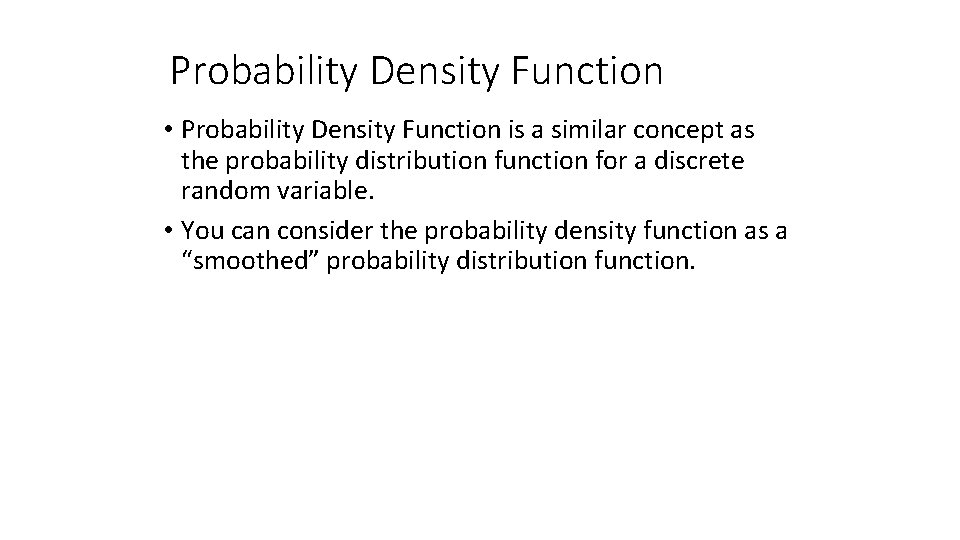 Probability Density Function

• Probability Density Function is a similar concept as the probability distribution function for a discrete random variable.

• You can consider the probability density function as a “smoothed” probability distribution function.